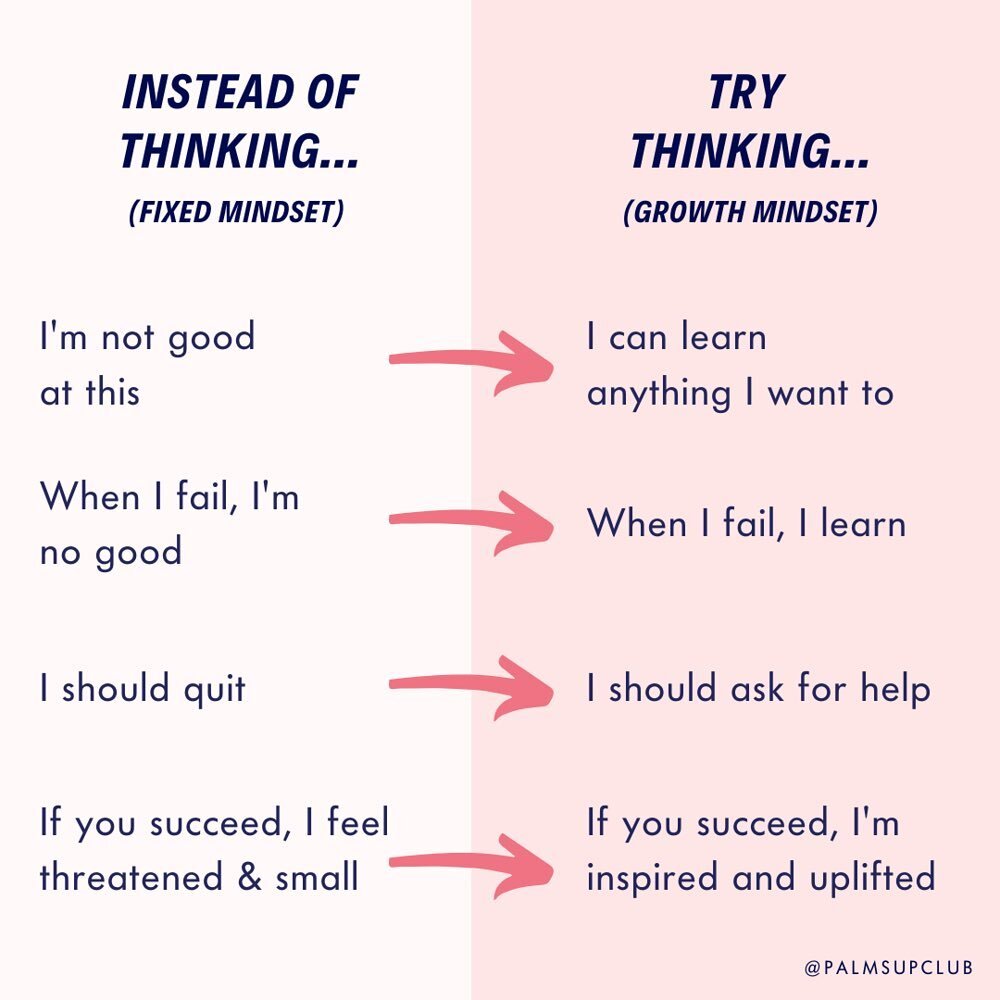 INSTEAD OF THINKING...
(FIXED MINDSET)

I'm not good at this

When I fail, I'm no good

I should quit

If you succeed, I feel threatened & small

TRY THINKING...
(GROWTH MINDSET)

I can learn anything I want to

When I fail, I learn

I should ask for help

If you succeed, I'm inspired and uplifted

@PALMSUPCLUB